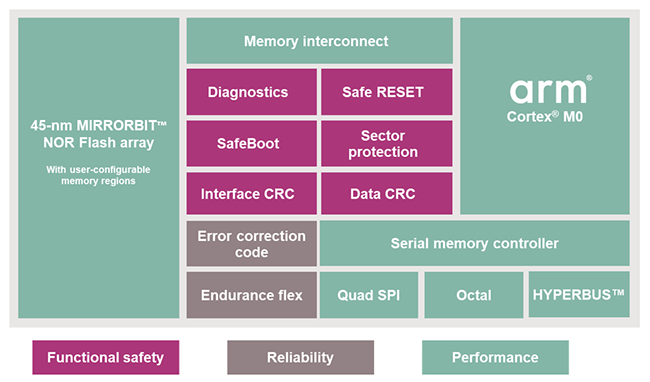 45-nm MIRRORBIT™ NOR Flash array

With user-configurable memory regions

Memory interconnect

Diagnostics

Safe RESET

SafeBoot

Sector protection

Interface CRC

Data CRC

arm®
Cortex® M0

Error correction code

Serial memory controller

Endurance flex

Quad SPI

Octal

HYPERBUS™

Functional safety

Reliability

Performance